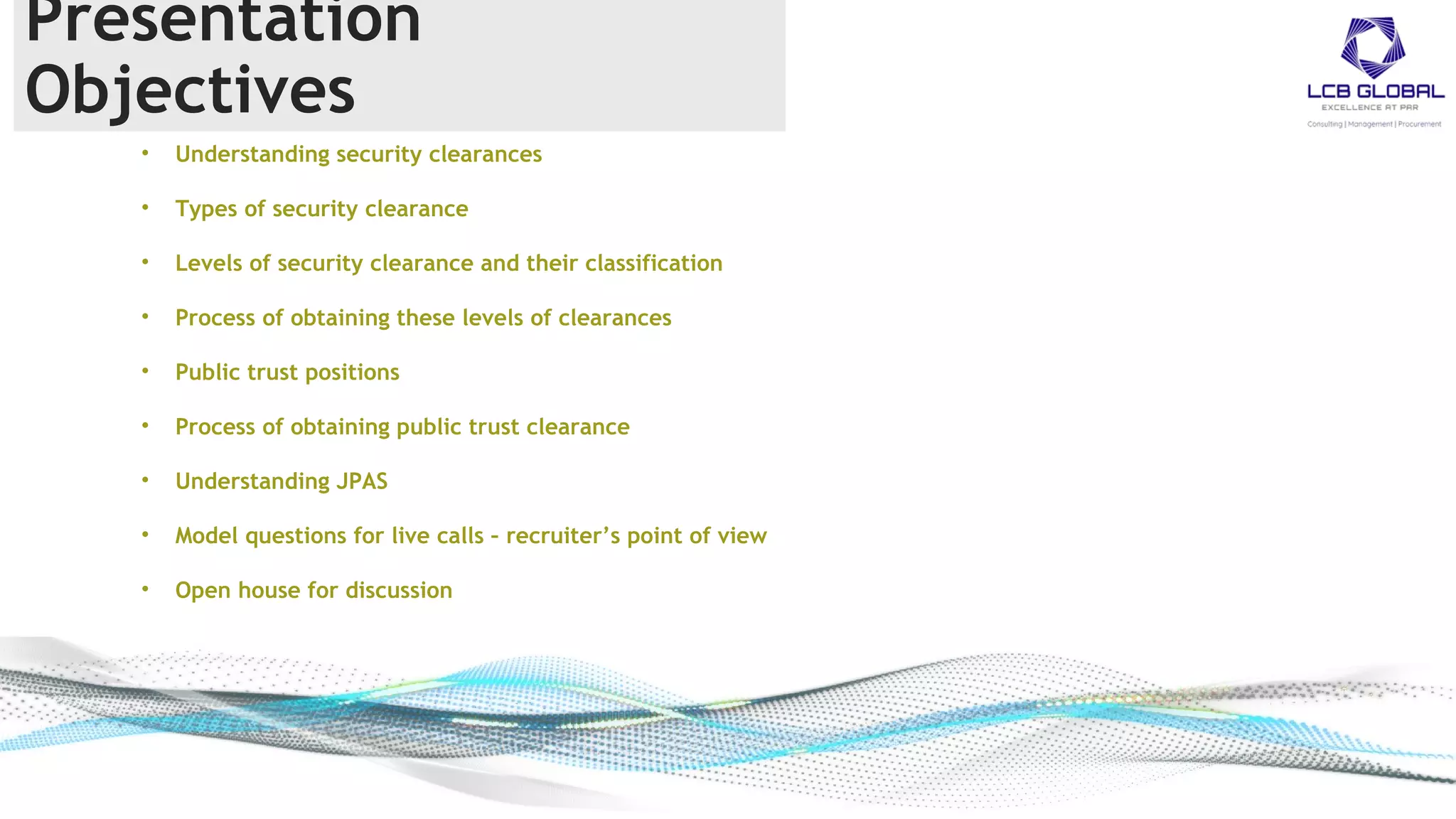 Presentation Objectives

LCB GLOBAL
EXCELLENCE AT PAR
Consulting | Management | Procurement

• Understanding security clearances

• Types of security clearance

• Levels of security clearance and their classification

• Process of obtaining these levels of clearances

• Public trust positions

• Process of obtaining public trust clearance

• Understanding JPAS

• Model questions for live calls – recruiter's point of view

• Open house for discussion